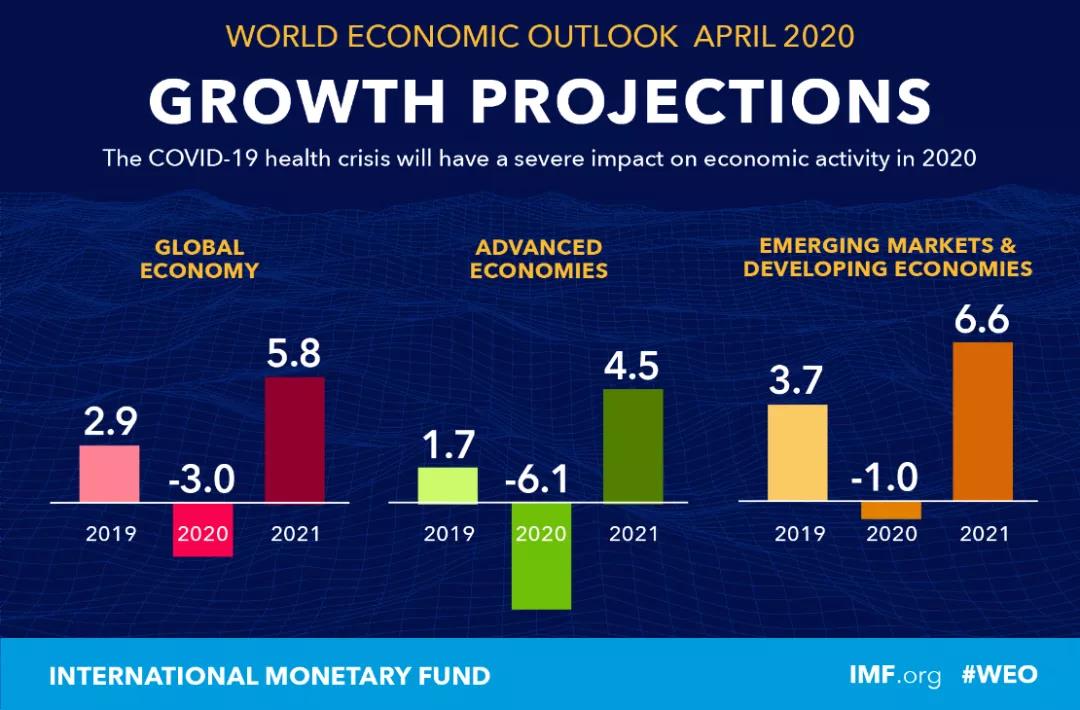 WORLD ECONOMIC OUTLOOK APRIL 2020

GROWTH PROJECTIONS

The COVID-19 health crisis will have a severe impact on economic activity in 2020

GLOBAL ECONOMY

2.9
-3.0
5.8
2019 2020 2021

ADVANCED ECONOMIES

1.7
-6.1
4.5
2019 2020 2021

EMERGING MARKETS & DEVELOPING ECONOMIES

3.7
-1.0
6.6
2019 2020 2021

INTERNATIONAL MONETARY FUND

IMF.org #WEO